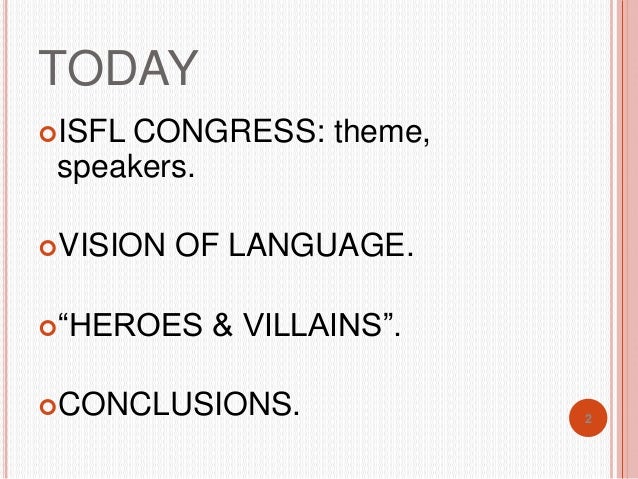 TODAY

ISFL CONGRESS: theme, speakers.

VISION OF LANGUAGE.

“HEROES & VILLAINS”.

CONCLUSIONS.

2